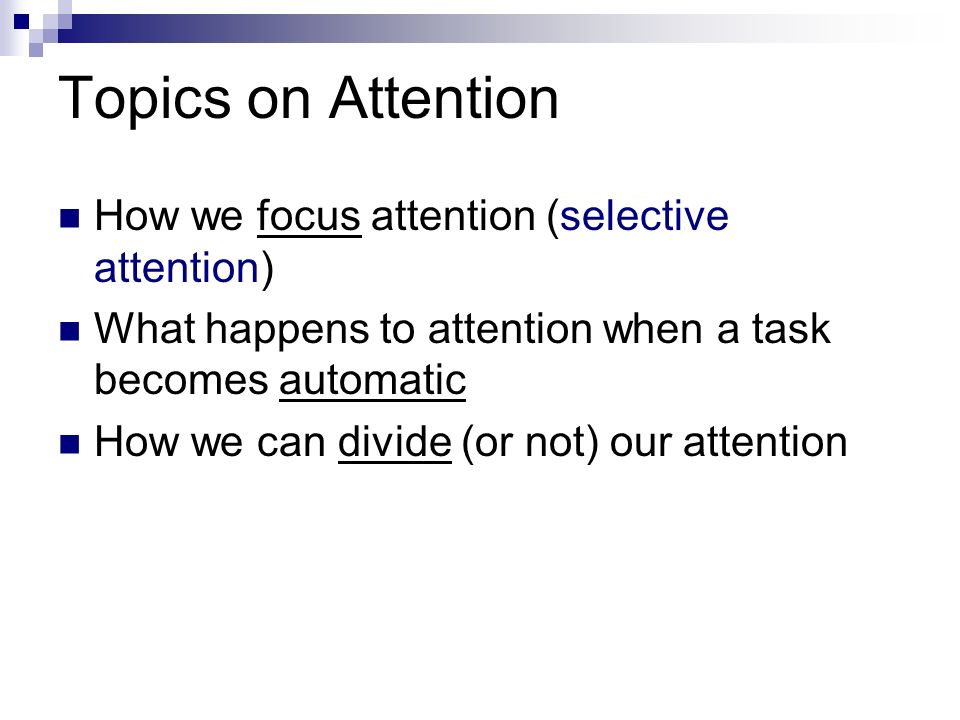 Topics on Attention

- How we focus attention (selective attention)
- What happens to attention when a task becomes automatic
- How we can divide (or not) our attention